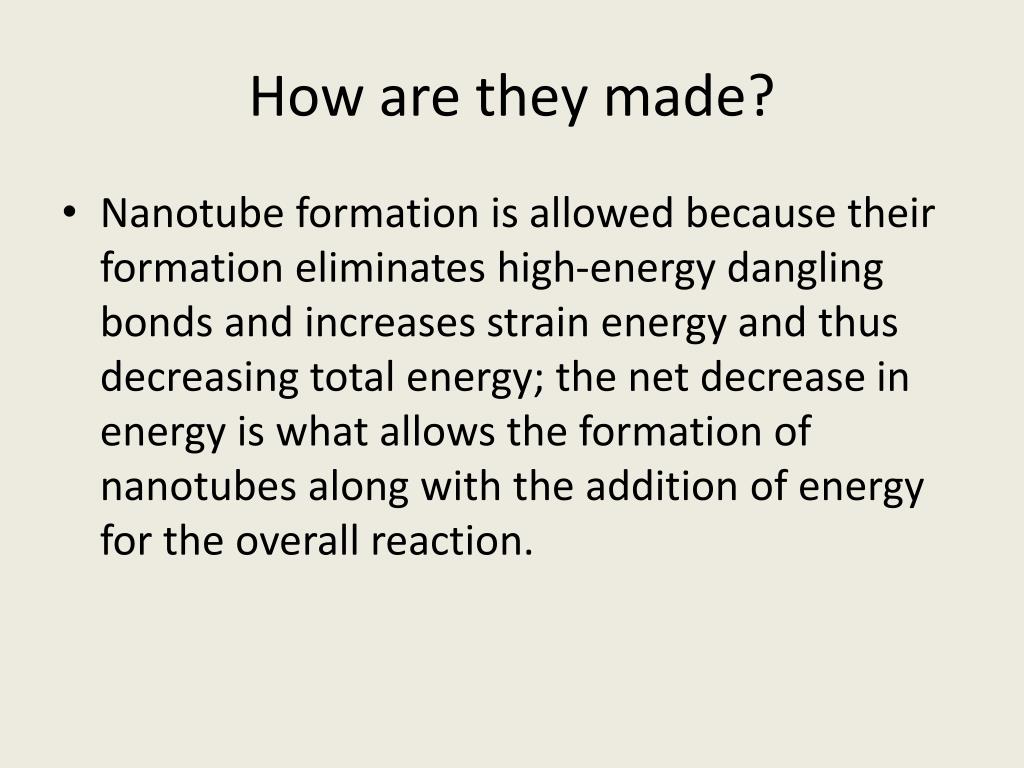 How are they made?

• Nanotube formation is allowed because their formation eliminates high-energy dangling bonds and increases strain energy and thus decreasing total energy; the net decrease in energy is what allows the formation of nanotubes along with the addition of energy for the overall reaction.